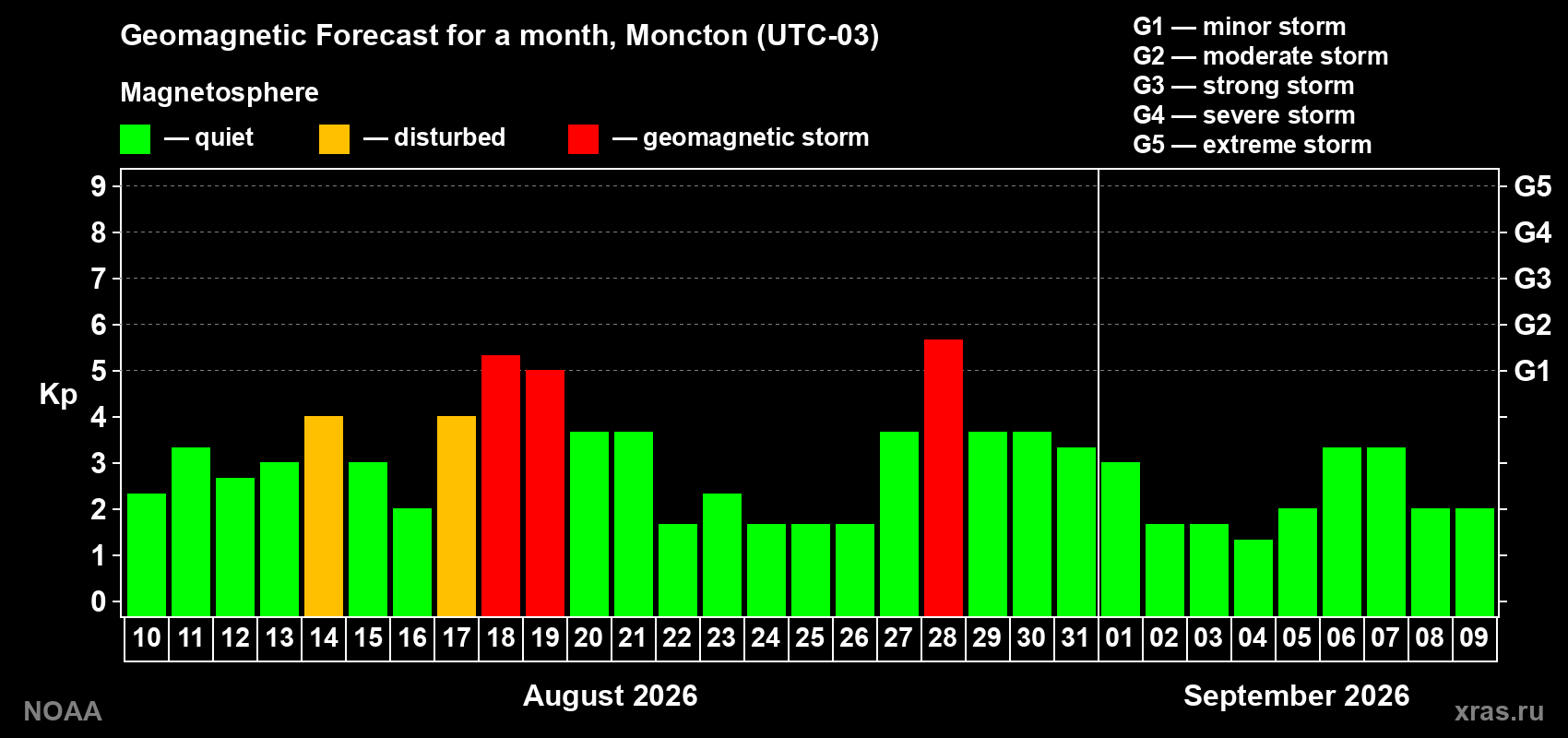 Geomagnetic Forecast for a month, Moncton (UTC-03)

Magnetosphere

— quiet — disturbed — geomagnetic storm

G1 — minor storm
G2 — moderate storm
G3 — strong storm
G4 — severe storm
G5 — extreme storm

Kp

9
8
7
6
5
4
3
2
1
0

G5
G4
G3
G2
G1

10 11 12 13 14 15 16 17 18 19 20 21 22 23 24 25 26 27 28 29 30 31 01 02 03 04 05 06 07 08 09

August 2026

September 2026

NOAA

xras.ru